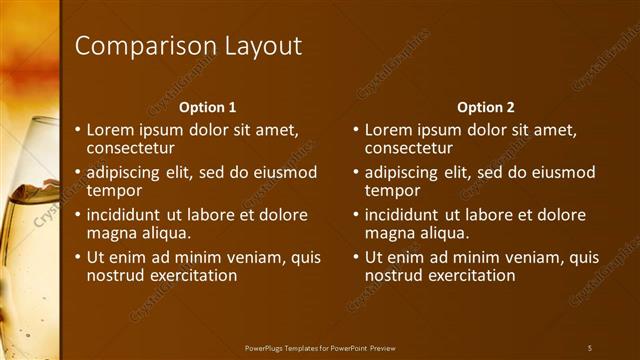 Comparison Layout

Option 1

• Lorem ipsum dolor sit amet, consectetur
• adipiscing elit, sed do eiusmod tempor
• incididunt ut labore et dolore magna aliqua.
• Ut enim ad minim veniam, quis nostrud exercitation

Option 2

• Lorem ipsum dolor sit amet, consectetur
• adipiscing elit, sed do eiusmod tempor
• incididunt ut labore et dolore magna aliqua.
• Ut enim ad minim veniam, quis nostrud exercitation

PowerPlugs Templates for PowerPoint Preview

5

CrystalGraphics